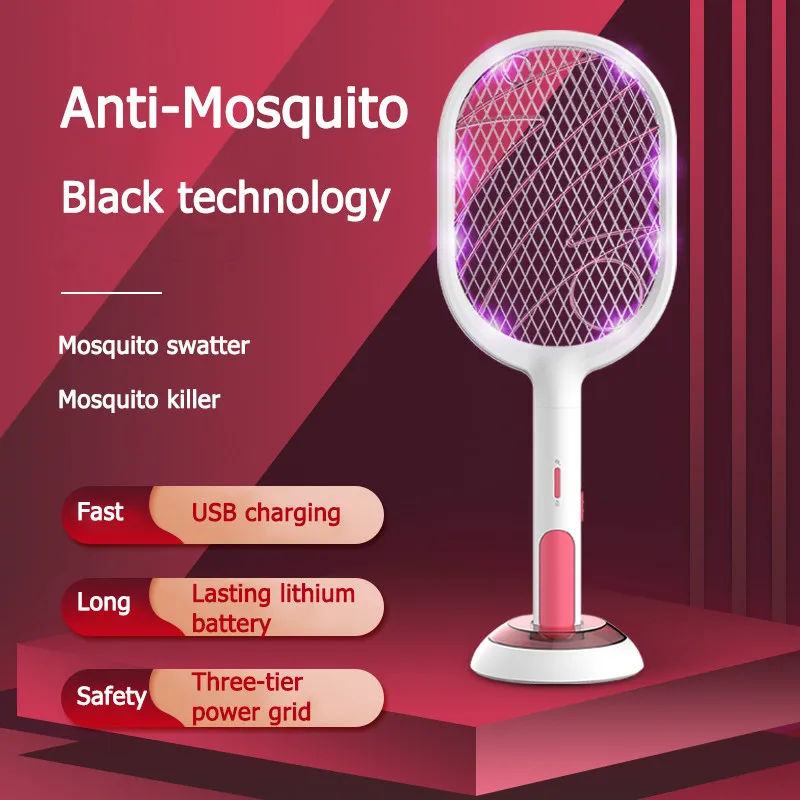 Anti-Mosquito

Black technology

Mosquito swatter

Mosquito killer

Fast USB charging

Long Lasting lithium battery

Safety Three-tier power grid